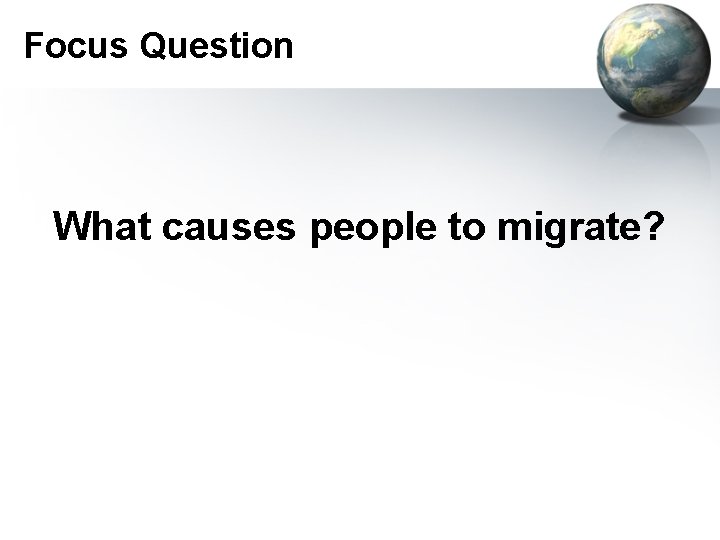 Focus Question

What causes people to migrate?